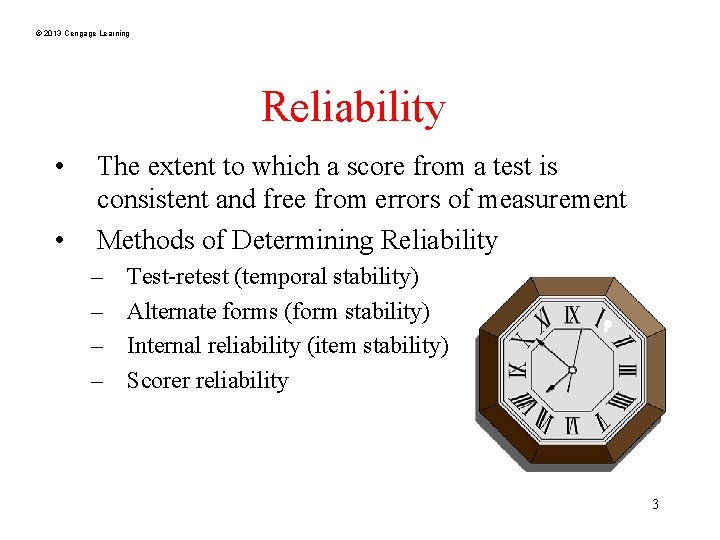 © 2013 Cengage Learning

Reliability

• The extent to which a score from a test is consistent and free from errors of measurement
• Methods of Determining Reliability
– Test-retest (temporal stability)
– Alternate forms (form stability)
– Internal reliability (item stability)
– Scorer reliability

XII I II III IIII V VI VII VIII IX X XI

3